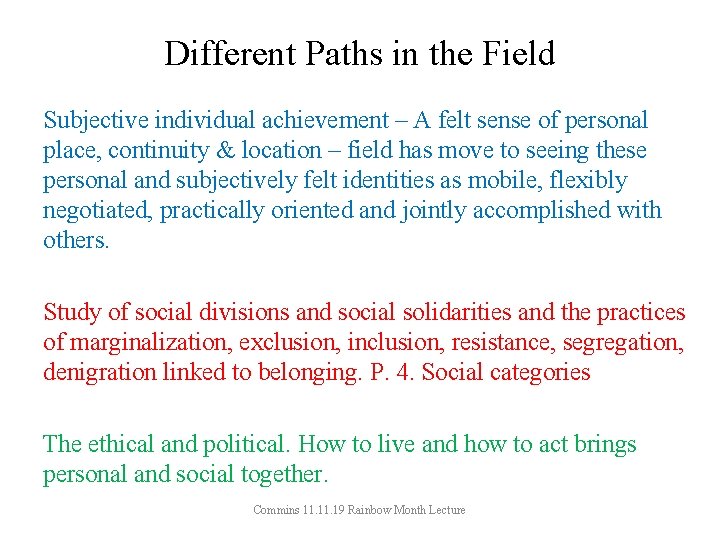 Different Paths in the Field

Subjective individual achievement – A felt sense of personal place, continuity & location – field has move to seeing these personal and subjectively felt identities as mobile, flexibly negotiated, practically oriented and jointly accomplished with others.

Study of social divisions and social solidarities and the practices of marginalization, exclusion, inclusion, resistance, segregation, denigration linked to belonging. P. 4. Social categories

The ethical and political. How to live and how to act brings personal and social together.

Commins 11.11.19 Rainbow Month Lecture